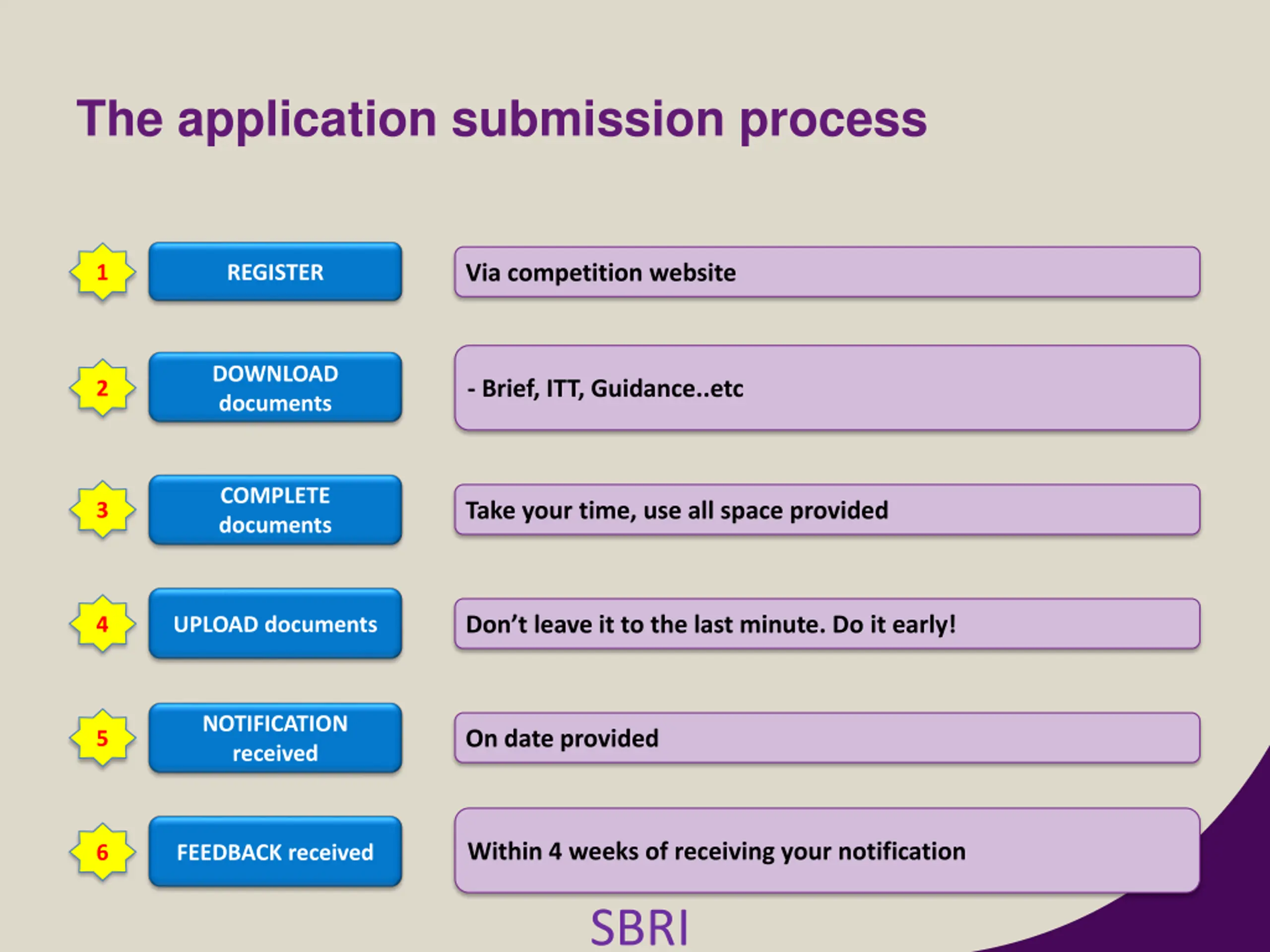 The application submission process

1 REGISTER

Via competition website

2 DOWNLOAD documents

- Brief, ITT, Guidance..etc

3 COMPLETE documents

Take your time, use all space provided

4 UPLOAD documents

Don't leave it to the last minute. Do it early!

5 NOTIFICATION received

On date provided

6 FEEDBACK received

Within 4 weeks of receiving your notification

SBRI